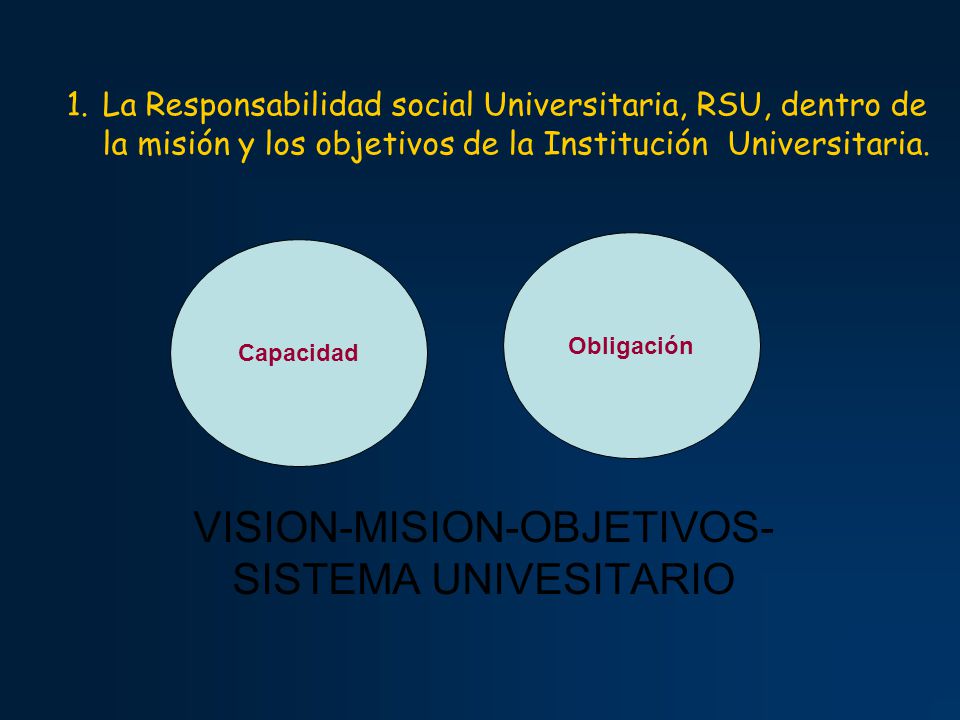 1. La Responsabilidad social Universitaria, RSU, dentro de la misión y los objetivos de la Institución Universitaria.

Capacidad

Obligación

VISION-MISION-OBJETIVOS-SISTEMA UNIVESITARIO